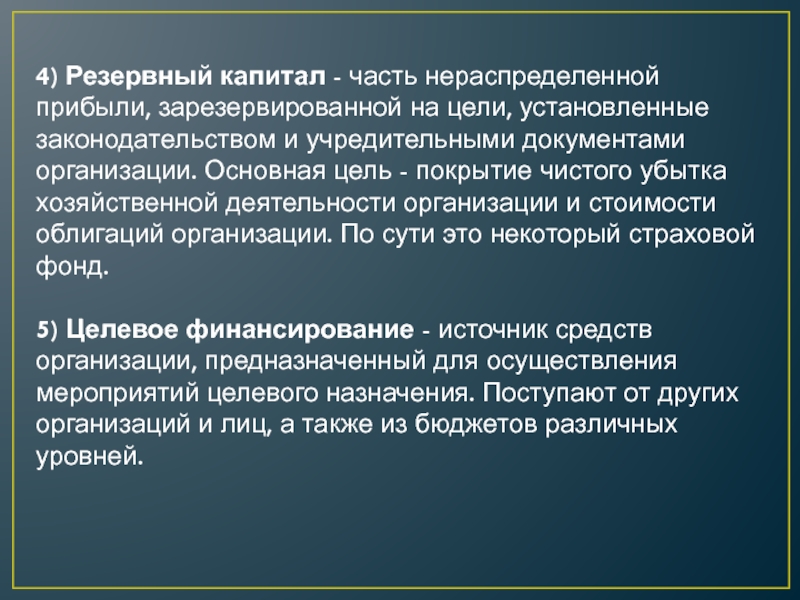 4) Резервный капитал - часть нераспределенной прибыли, зарезервированной на цели, установленные законодательством и учредительными документами организации. Основная цель - покрытие чистого убытка хозяйственной деятельности организации и стоимости облигаций организации. По сути это некоторый страховой фонд.

5) Целевое финансирование - источник средств организации, предназначенный для осуществления мероприятий целевого назначения. Поступают от других организаций и лиц, а также из бюджетов различных уровней.